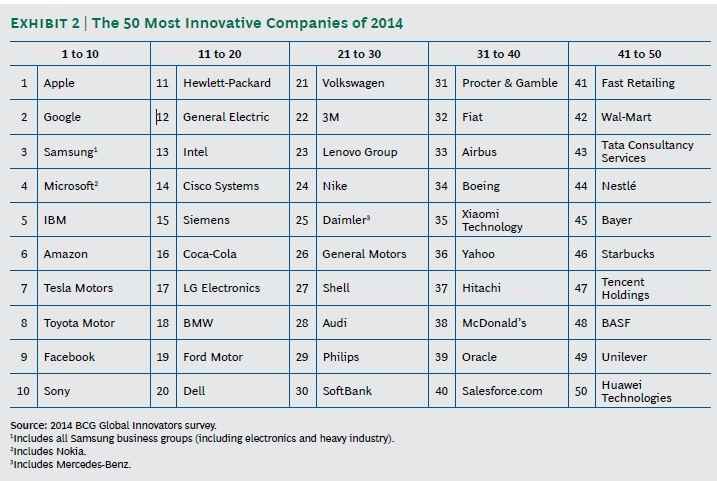 EXHIBIT 2 | The 50 Most Innovative Companies of 2014

| 1 to 10 | | 11 to 20 | | 21 to 30 | | 31 to 40 | | 41 to 50 | |
|---|---|---|---|---|---|---|---|---|---|
| 1 | Apple | 11 | Hewlett-Packard | 21 | Volkswagen | 31 | Procter & Gamble | 41 | Fast Retailing |
| 2 | Google | 12 | General Electric | 22 | 3M | 32 | Fiat | 42 | Wal-Mart |
| 3 | Samsung$^1$ | 13 | Intel | 23 | Lenovo Group | 33 | Airbus | 43 | Tata Consultancy Services |
| 4 | Microsoft$^2$ | 14 | Cisco Systems | 24 | Nike | 34 | Boeing | 44 | Nestlé |
| 5 | IBM | 15 | Siemens | 25 | Daimler$^3$ | 35 | Xiaomi Technology | 45 | Bayer |
| 6 | Amazon | 16 | Coca-Cola | 26 | General Motors | 36 | Yahoo | 46 | Starbucks |
| 7 | Tesla Motors | 17 | LG Electronics | 27 | Shell | 37 | Hitachi | 47 | Tencent Holdings |
| 8 | Toyota Motor | 18 | BMW | 28 | Audi | 38 | McDonald's | 48 | BASF |
| 9 | Facebook | 19 | Ford Motor | 29 | Philips | 39 | Oracle | 49 | Unilever |
| 10 | Sony | 20 | Dell | 30 | SoftBank | 40 | Salesforce.com | 50 | Huawei Technologies |

Source: 2014 BCG Global Innovators survey.
$^1$Includes all Samsung business groups (including electronics and heavy industry).
$^2$Includes Nokia.
$^3$Includes Mercedes-Benz.